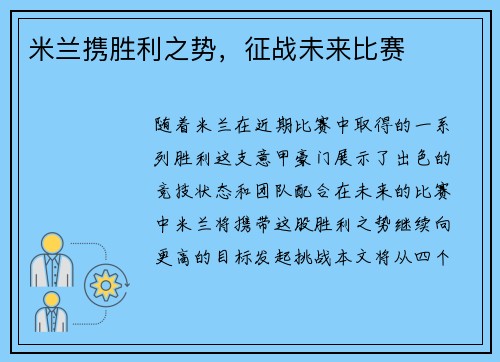 米兰携胜利之势，征战未来比赛

随着米兰在近期比赛中取得的一系列胜利这支意甲豪门展示了出色的竞技状态和团队配合在未来的比赛中米兰将携带这股胜利之势继续向更高的目标发起挑战本文将从四个